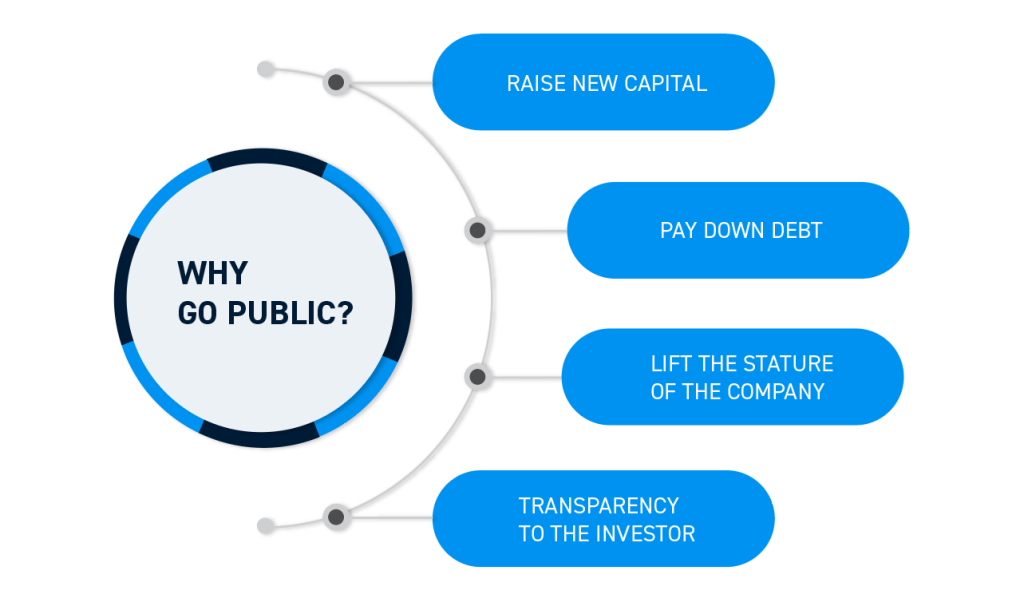 WHY GO PUBLIC?

RAISE NEW CAPITAL

PAY DOWN DEBT

LIFT THE STATURE OF THE COMPANY

TRANSPARENCY TO THE INVESTOR